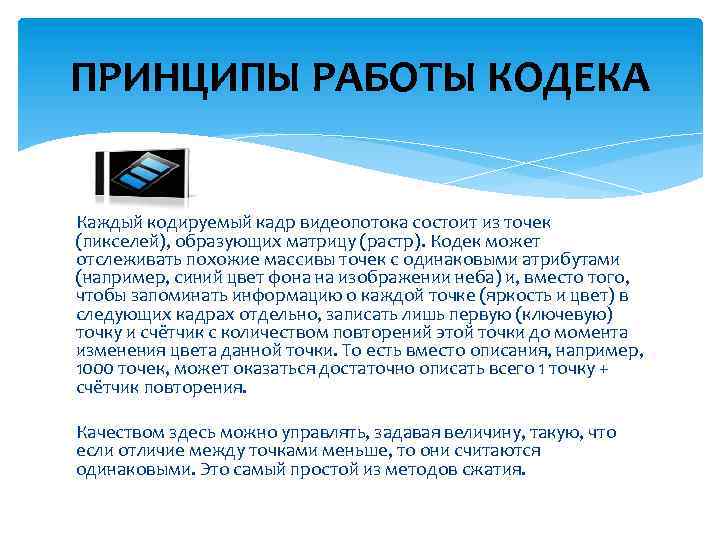 ПРИНЦИПЫ РАБОТЫ КОДЕКА

Каждый кодируемый кадр видеопотока состоит из точек (пикселей), образующих матрицу (растр). Кодек может отслеживать похожие массивы точек с одинаковыми атрибутами (например, синий цвет фона на изображении неба) и, вместо того, чтобы запоминать информацию о каждой точке (яркость и цвет) в следующих кадрах отдельно, записать лишь первую (ключевую) точку и счётчик с количеством повторений этой точки до момента изменения цвета данной точки. То есть вместо описания, например, 1000 точек, может оказаться достаточно описать всего 1 точку + счётчик повторения.

Качеством здесь можно управлять, задавая величину, такую, что если отличие между точками меньше, то они считаются одинаковыми. Это самый простой из методов сжатия.